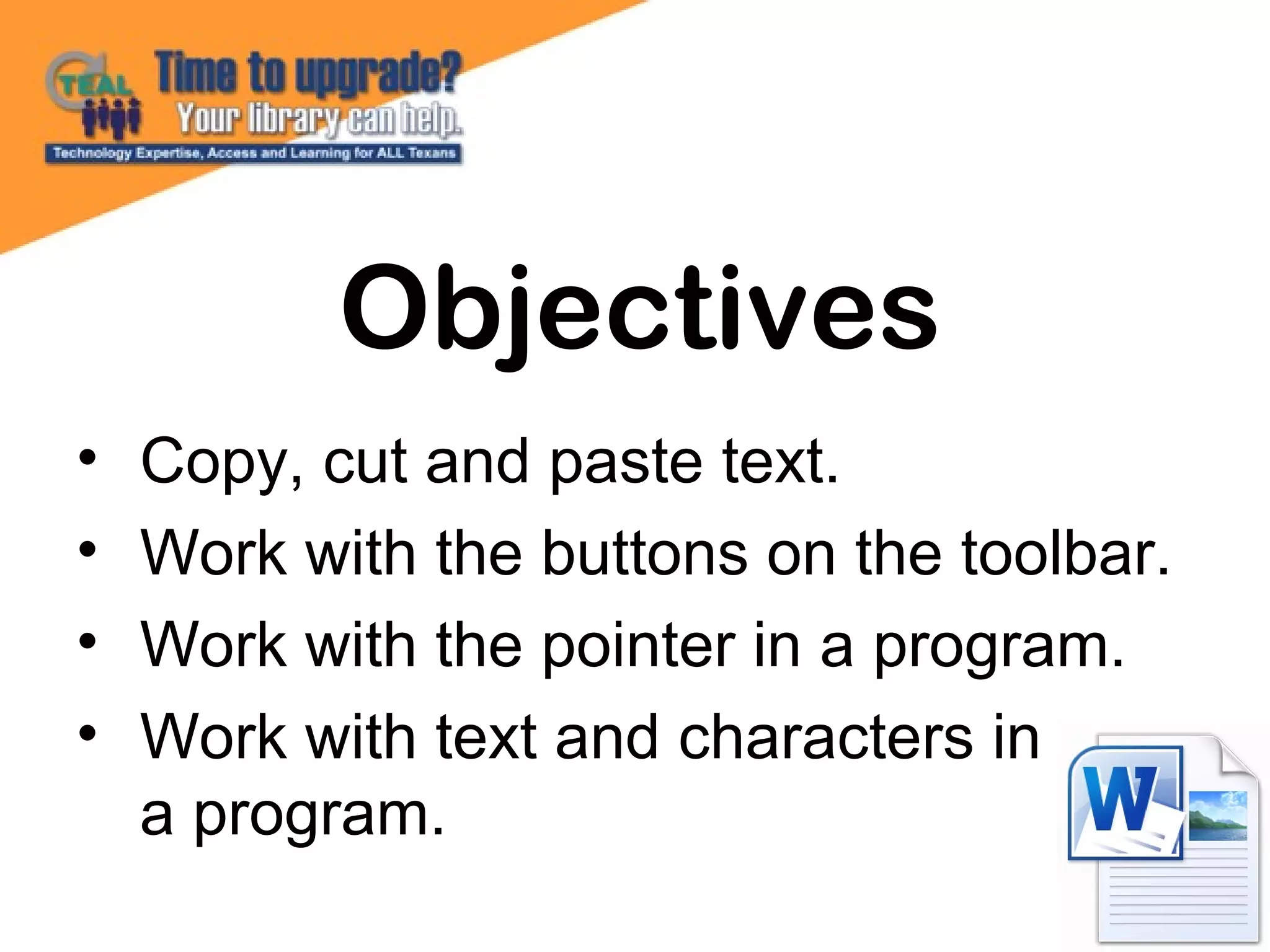 TEAL Time to upgrade? Your library can help.
Technology Expertise, Access and Learning for ALL Texans

Objectives

• Copy, cut and paste text.
• Work with the buttons on the toolbar.
• Work with the pointer in a program.
• Work with text and characters in a program.

W